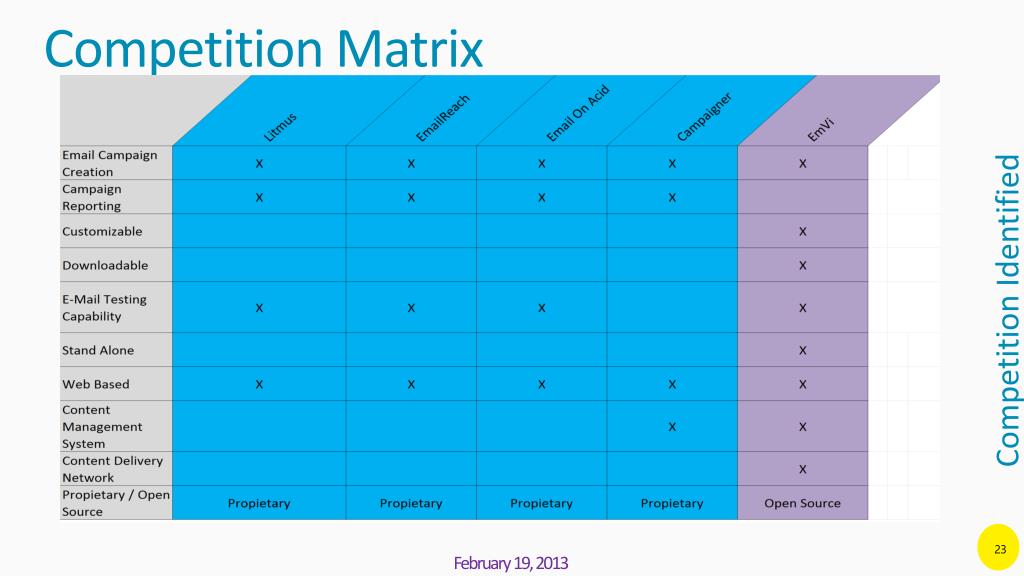 Competition Matrix

| | Litmus | EmailReach | Email On Acid | Campaigner | EmVi |
|---|---|---|---|---|---|
| Email Campaign Creation | X | X | X | X | X |
| Campaign Reporting | X | X | X | X | |
| Customizable | | | | | X |
| Downloadable | | | | | X |
| E-Mail Testing Capability | X | X | X | | X |
| Stand Alone | | | | | X |
| Web Based | X | X | X | X | X |
| Content Management System | | | | X | X |
| Content Delivery Network | | | | | X |
| Propietary / Open Source | Propietary | Propietary | Propietary | Propietary | Open Source |

Competition Identified

February 19, 2013

23